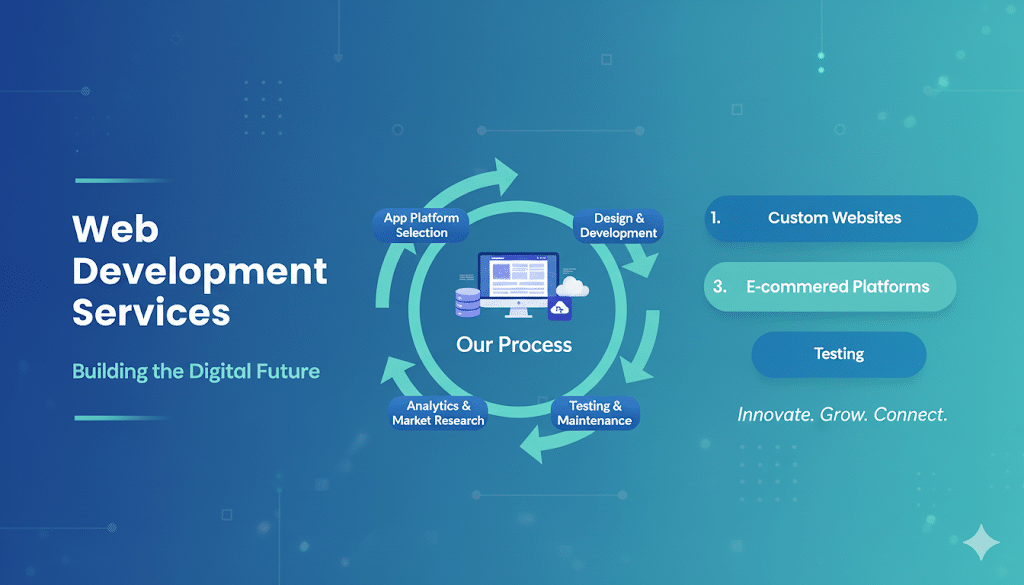 Web Development Services

Building the Digital Future

App Platform Selection

Design & Development

Our Process

Analytics & Market Research

Testing & Maintenance

1. Custom Websites

3. E-commered Platforms

Testing

Innovate. Grow. Connect.